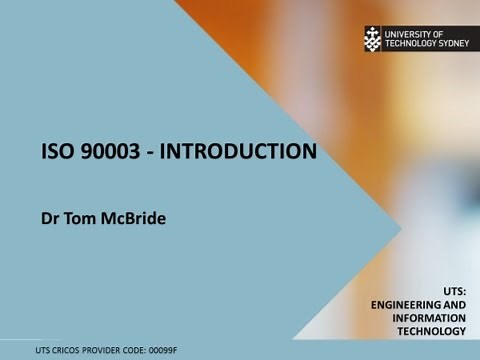 UNIVERSITY OF TECHNOLOGY SYDNEY

ISO 90003 - INTRODUCTION

Dr Tom McBride

UTS: ENGINEERING AND INFORMATION TECHNOLOGY

UTS CRICOS PROVIDER CODE: 00099F